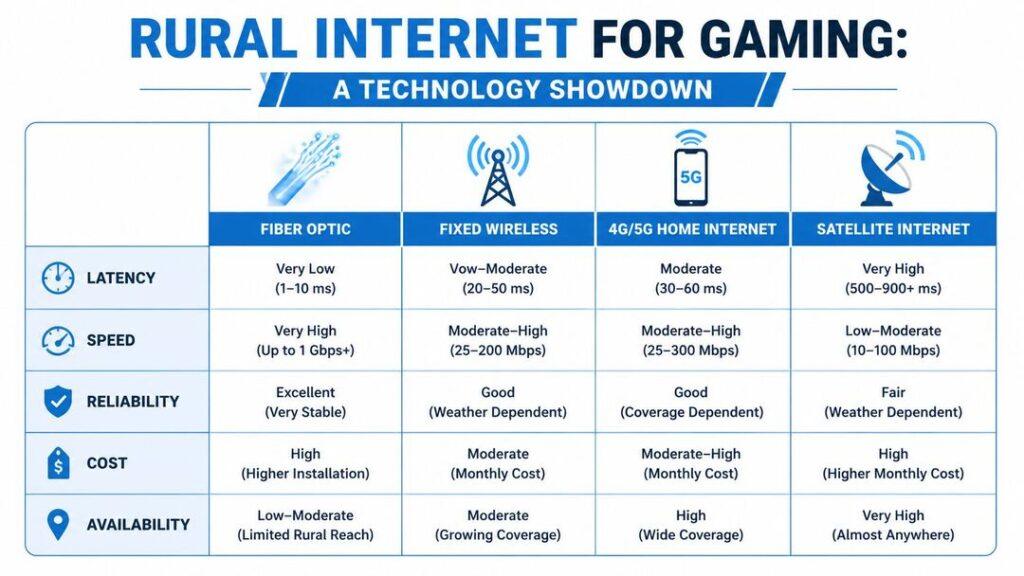 RURAL INTERNET FOR GAMING:

A TECHNOLOGY SHOWDOWN

| | FIBER OPTIC | FIXED WIRELESS | 4G/5G HOME INTERNET | SATELLITE INTERNET |
|---|---|---|---|---|
| LATENCY | Very Low (1–10 ms) | Vow–Moderate (20–50 ms) | Moderate (30–60 ms) | Very High (500–900+ ms) |
| SPEED | Very High (Up to 1 Gbps+) | Moderate–High (25–200 Mbps) | Moderate–High (25–300 Mbps) | Low–Moderate (10–100 Mbps) |
| RELIABILITY | Excellent (Very Stable) | Good (Weather Dependent) | Good (Coverage Dependent) | Fair (Weather Dependent) |
| COST | High (Higher Installation) | Moderate (Monthly Cost) | Moderate–High (Monthly Cost) | High (Higher Monthly Cost) |
| AVAILABILITY | Low–Moderate (Limited Rural Reach) | Moderate (Growing Coverage) | High (Wide Coverage) | Very High (Almost Anywhere) |

5G